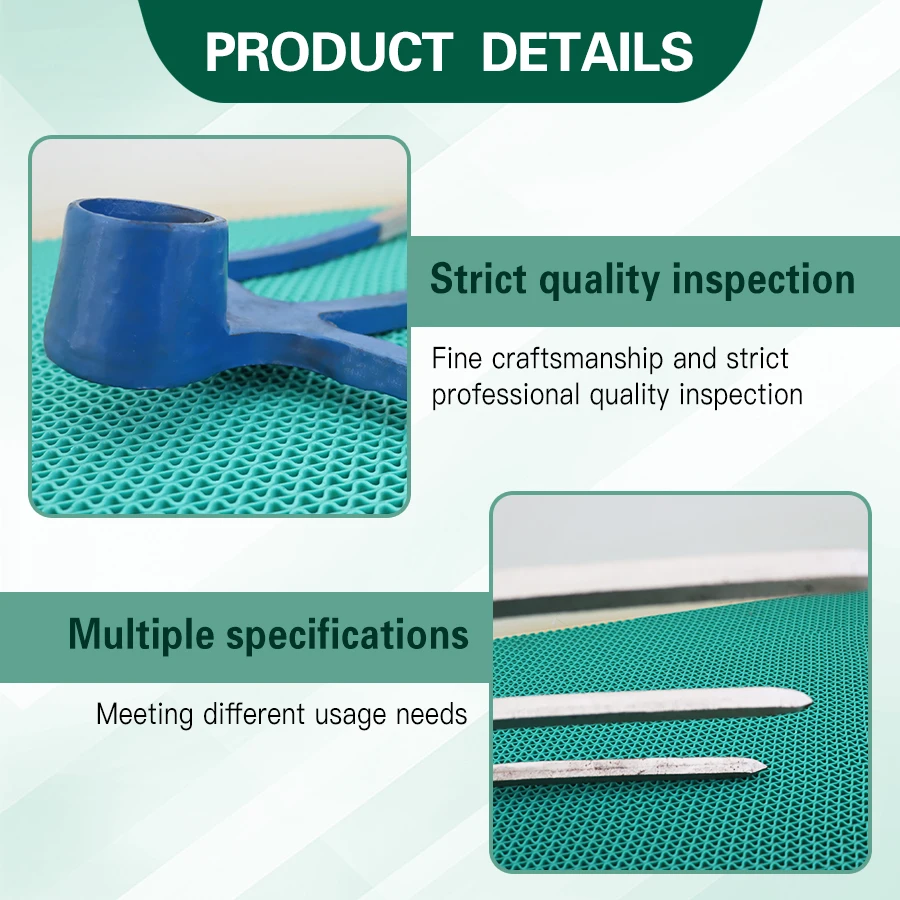 PRODUCT DETAILS

Strict quality inspection

Fine craftsmanship and strict professional quality inspection

Multiple specifications

Meeting different usage needs